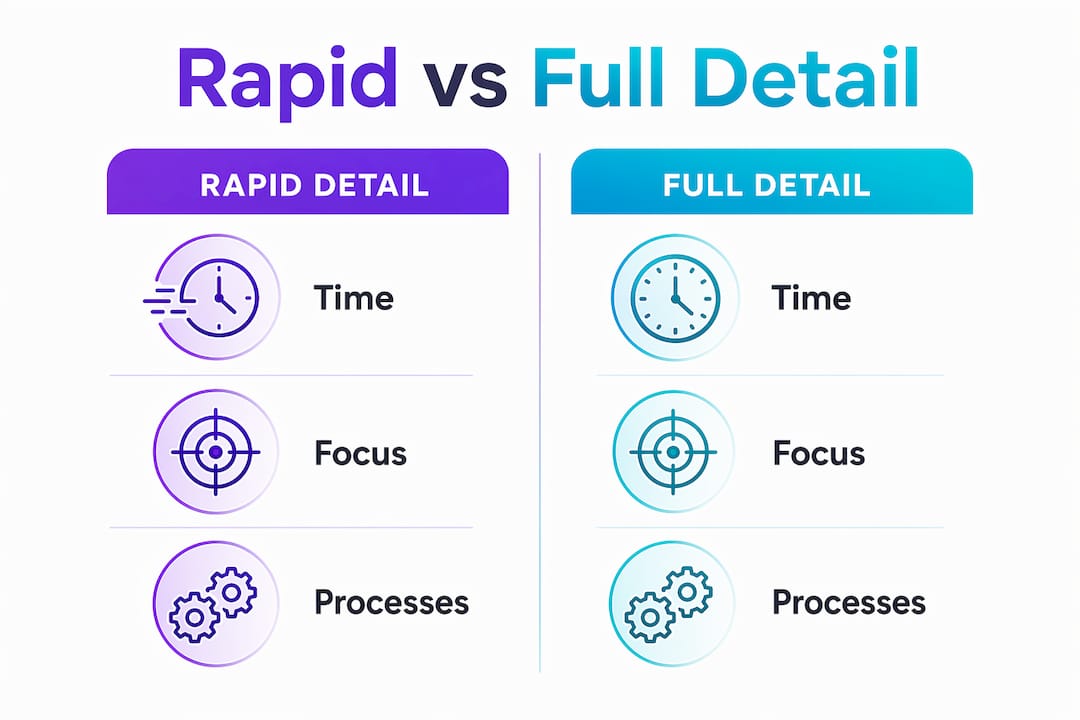 Rapid vs Full Detail

RAPID DETAIL

Time

Focus

Processes

FULL DETAIL

Time

Focus

Processes